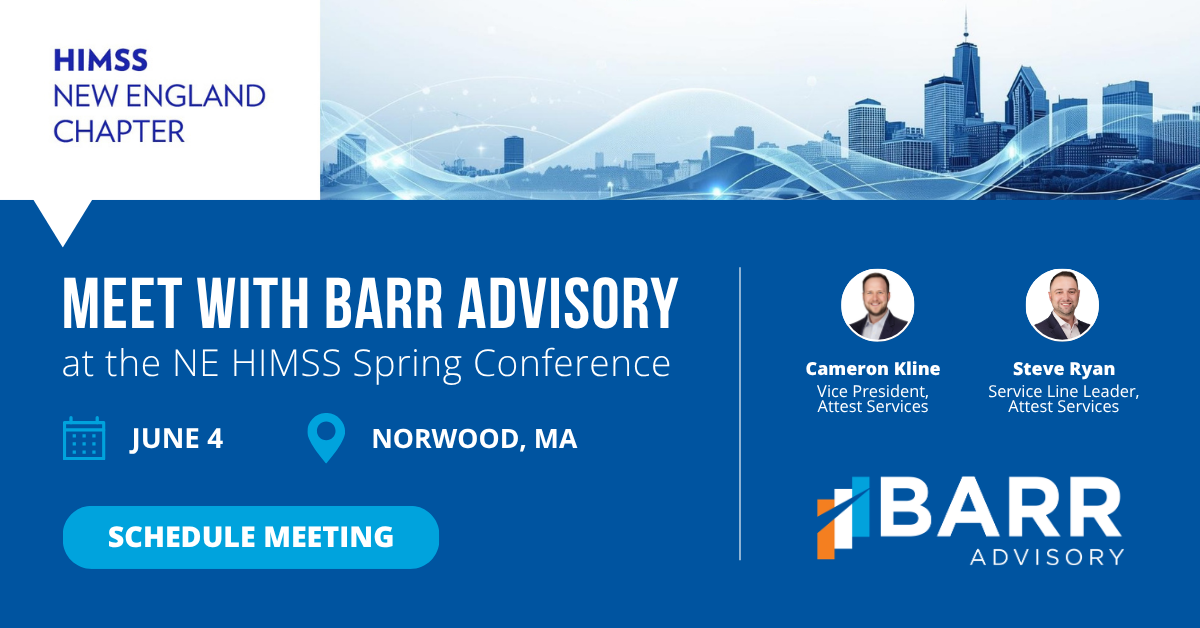 HIMSS
NEW ENGLAND
CHAPTER

MEET WITH BARR ADVISORY
at the NE HIMSS Spring Conference

JUNE 4

NORWOOD, MA

SCHEDULE MEETING

Cameron Kline
Vice President,
Attest Services

Steve Ryan
Service Line Leader,
Attest Services

BARR
ADVISORY